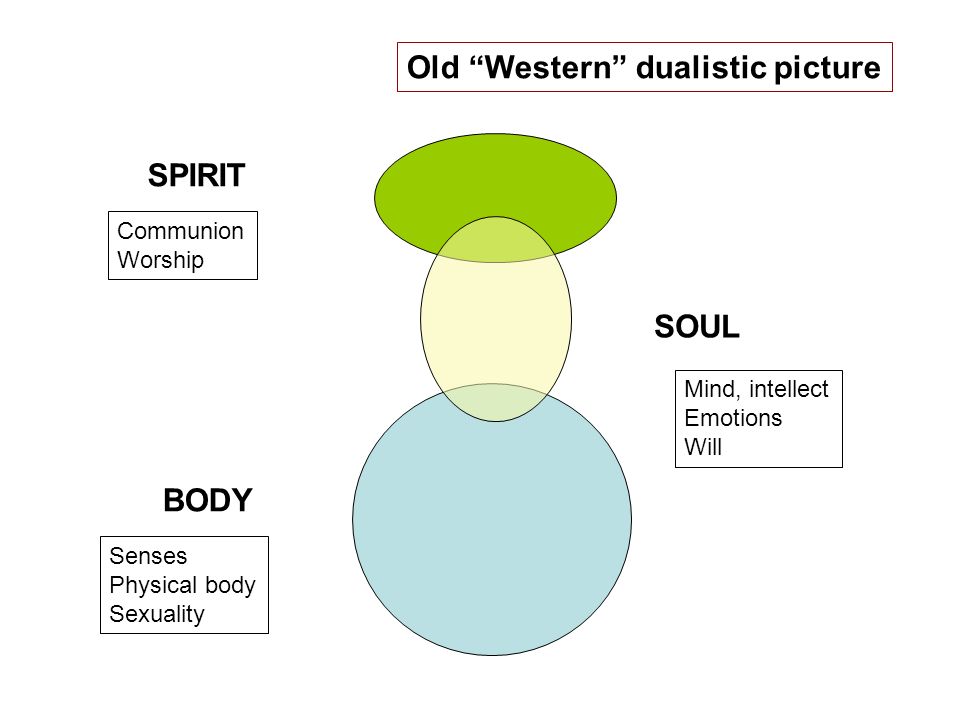 Old “Western” dualistic picture

SPIRIT

Communion
Worship

SOUL

Mind, intellect
Emotions
Will

BODY

Senses
Physical body
Sexuality